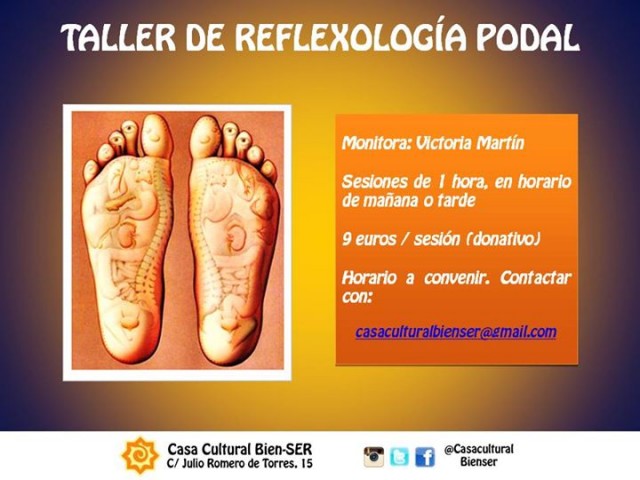 TALLER DE REFLEXOLOGÍA PODAL

Monitora: Victoria Martín

Sesiones de 1 hora, en horario de mañana o tarde

9 euros / sesión (donativo)

Horario a convenir. Contactar con:

casaculturalbienser@gmail.com

Casa Cultural Bien-SER
C/ Julio Romero de Torres, 15

@Casacultural Bienser